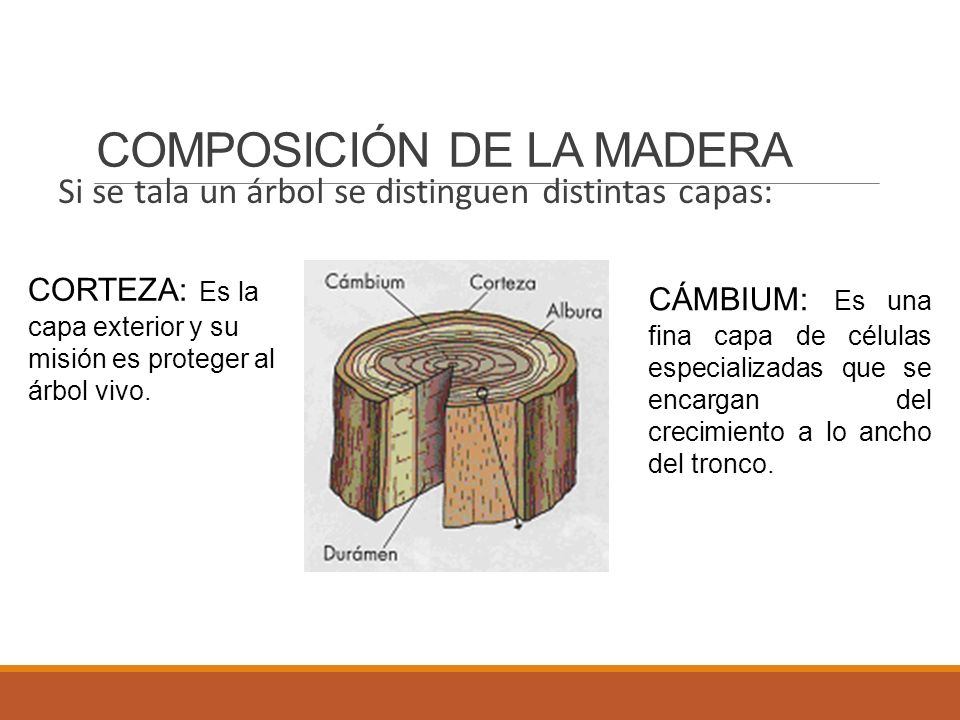 COMPOSICIÓN DE LA MADERA

Si se tala un árbol se distinguen distintas capas:

CORTEZA: Es la capa exterior y su misión es proteger al árbol vivo.

Cámbium
Corteza
Albura
Durámen

CÁMBIUM: Es una fina capa de células especializadas que se encargan del crecimiento a lo ancho del tronco.